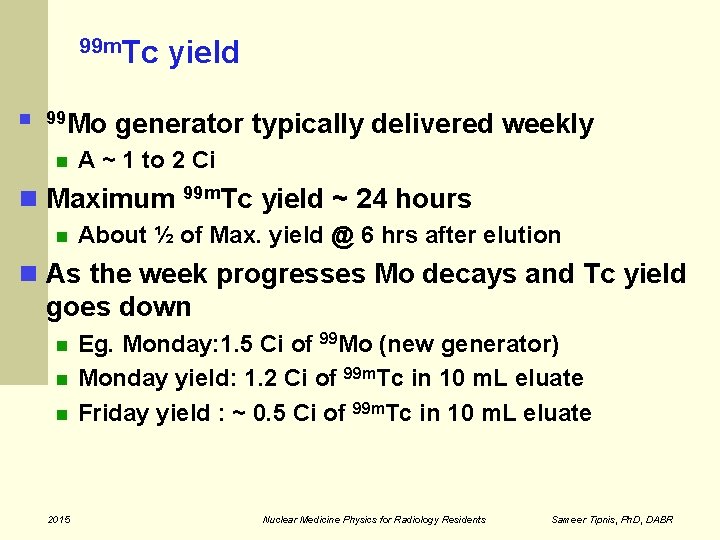 $^{99m}$Tc yield

$^{99}$Mo generator typically delivered weekly

A ~ 1 to 2 Ci

Maximum $^{99m}$Tc yield ~ 24 hours

About ½ of Max. yield @ 6 hrs after elution

As the week progresses Mo decays and Tc yield goes down

Eg. Monday:1.5 Ci of $^{99}$Mo (new generator)

Monday yield: 1.2 Ci of $^{99m}$Tc in 10 mL eluate

Friday yield : ~ 0.5 Ci of $^{99m}$Tc in 10 mL eluate

2015

Nuclear Medicine Physics for Radiology Residents

Sameer Tipnis, PhD, DABR